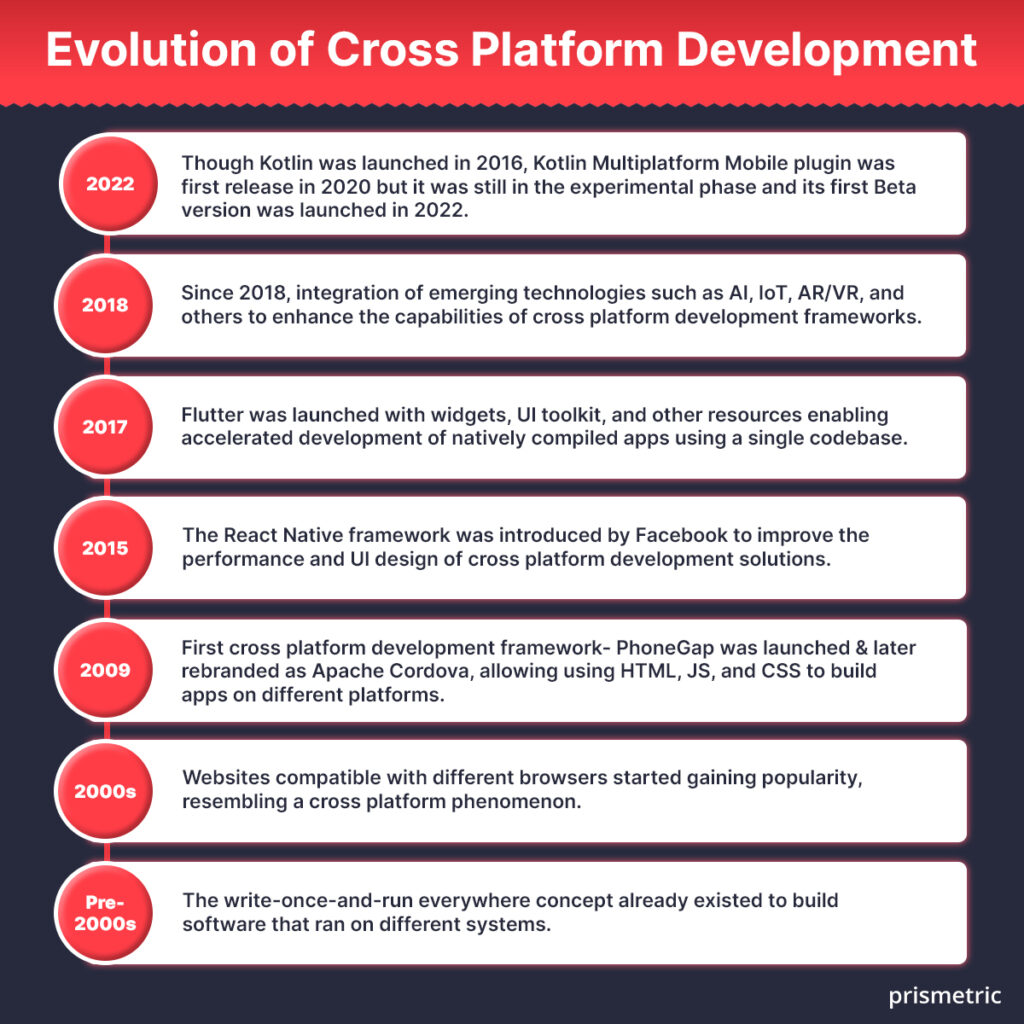 Evolution of Cross Platform Development

2022

Though Kotlin was launched in 2016, Kotlin Multiplatform Mobile plugin was first release in 2020 but it was still in the experimental phase and its first Beta version was launched in 2022.

2018

Since 2018, integration of emerging technologies such as AI, IoT, AR/VR, and others to enhance the capabilities of cross platform development frameworks.

2017

Flutter was launched with widgets, UI toolkit, and other resources enabling accelerated development of natively compiled apps using a single codebase.

2015

The React Native framework was introduced by Facebook to improve the performance and UI design of cross platform development solutions.

2009

First cross platform development framework- PhoneGap was launched & later rebranded as Apache Cordova, allowing using HTML, JS, and CSS to build apps on different platforms.

2000s

Websites compatible with different browsers started gaining popularity, resembling a cross platform phenomenon.

Pre-2000s

The write-once-and-run everywhere concept already existed to build software that ran on different systems.

prismetric